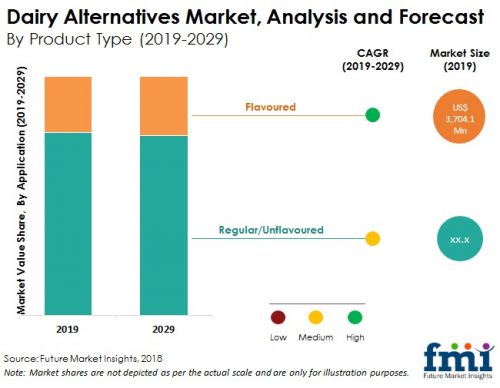 Dairy Alternatives Market, Analysis and Forecast
By Product Type (2019-2029)

CAGR (2019-2029)

Market Size (2019)

Market Value Share, By Application (2019-2029)

Flavoured

US$ 3,704.1 Mn

Regular/Unflavoured

xx.x

2019

2029

Low Medium High

Source: Future Market Insights, 2018

Note: Market shares are not depicted as per the actual scale and are only for illustration purposes.

fmi
Future Market Insights